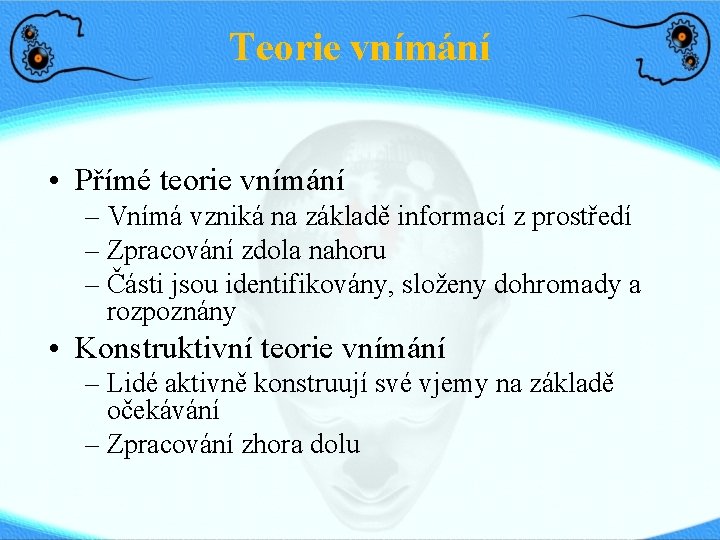 Teorie vnímání

• Přímé teorie vnímání
– Vnímá vzniká na základě informací z prostředí
– Zpracování zdola nahoru
– Části jsou identifikovány, složeny dohromady a rozpoznány
• Konstruktivní teorie vnímání
– Lidé aktivně konstruují své vjemy na základě očekávání
– Zpracování zhora dolu